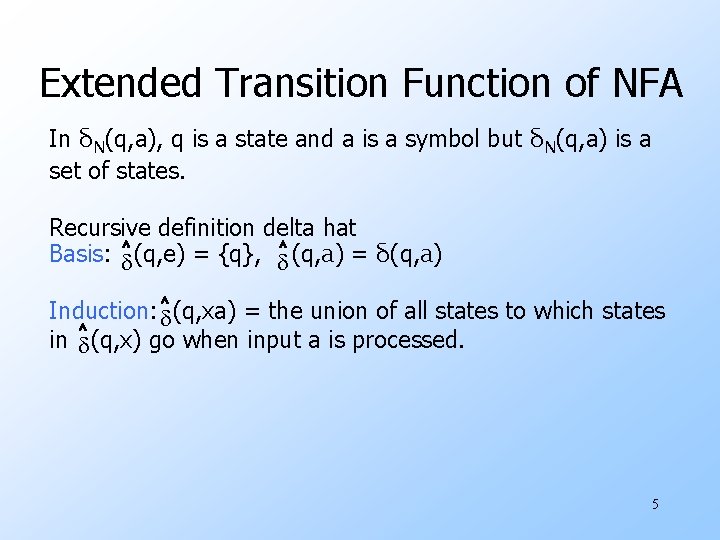 Extended Transition Function of NFA

In $\delta_N(q,a)$, q is a state and a is a symbol but $\delta_N(q,a)$ is a set of states.

Recursive definition delta hat
Basis: $\hat{\delta}(q,e) = \{q\}$, $\hat{\delta}(q,a) = \delta(q,a)$

Induction: $\hat{\delta}(q,xa)$ = the union of all states to which states in $\hat{\delta}(q,x)$ go when input a is processed.

5